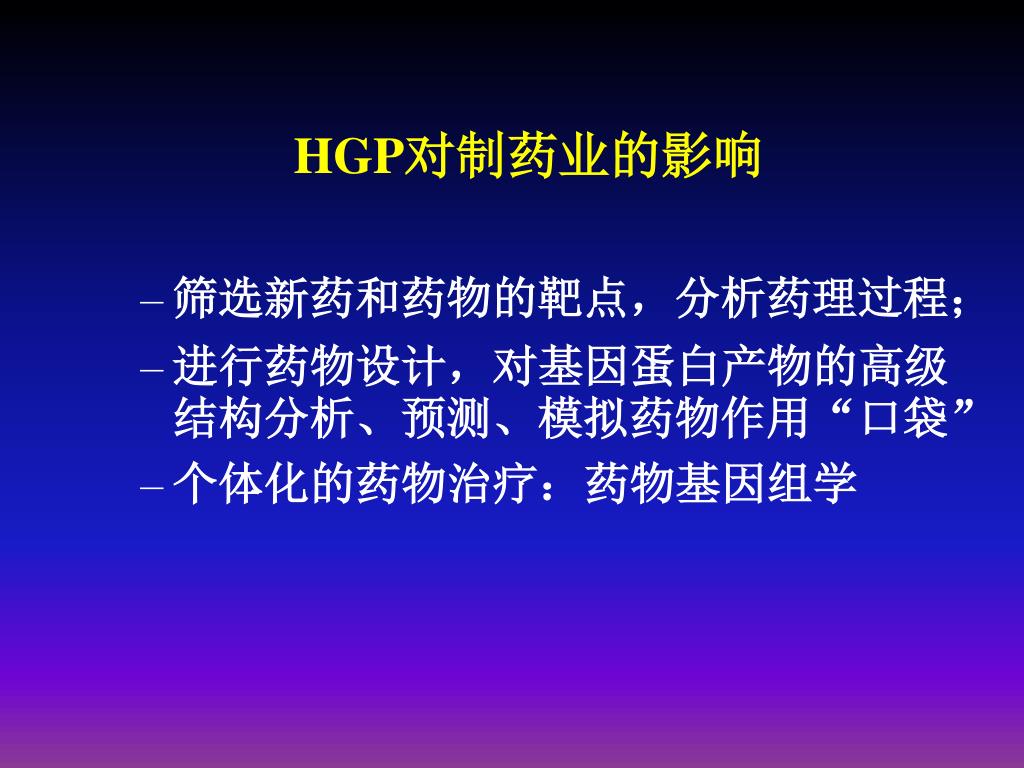 HGP对制药业的影响

– 筛选新药和药物的靶点，分析药理过程；

– 进行药物设计，对基因蛋白产物的高级结构分析、预测、模拟药物作用“口袋”

– 个体化的药物治疗：药物基因组学